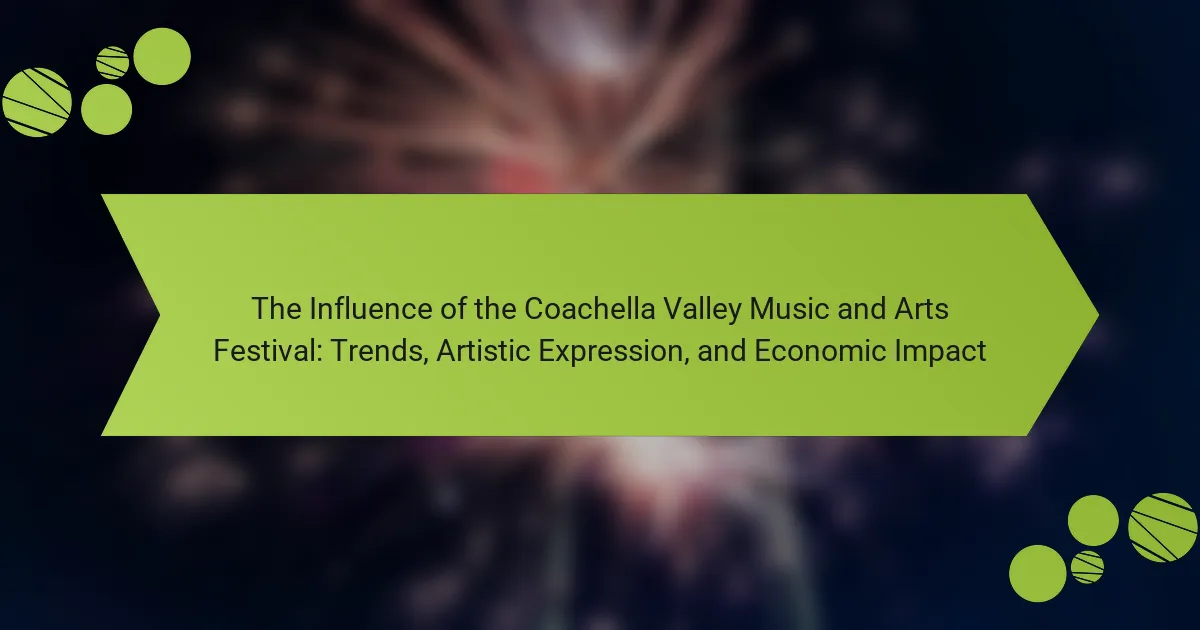 The Influence of the Coachella Valley Music and Arts Festival: Trends, Artistic Expression, and Economic Impact